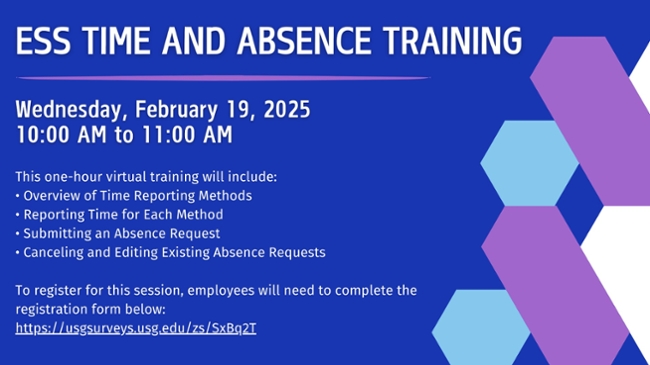 ESS TIME AND ABSENCE TRAINING

Wednesday, February 19, 2025
10:00 AM to 11:00 AM

This one-hour virtual training will include:
• Overview of Time Reporting Methods
• Reporting Time for Each Method
• Submitting an Absence Request
• Canceling and Editing Existing Absence Requests

To register for this session, employees will need to complete the registration form below:
https://usgsurveys.usg.edu/zs/SxBq2T